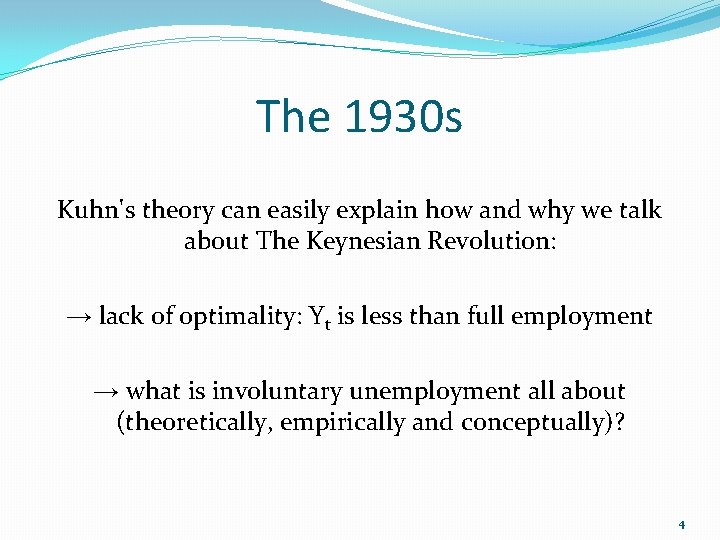 The 1930s

Kuhn's theory can easily explain how and why we talk about The Keynesian Revolution:

→ lack of optimality: $Y_t$ is less than full employment

→ what is involuntary unemployment all about (theoretically, empirically and conceptually)?

4